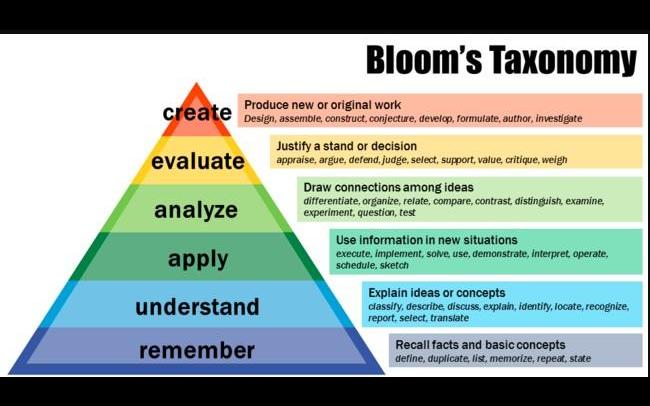 Bloom's Taxonomy

create
Produce new or original work
Design, assemble, construct, conjecture, develop, formulate, author, investigate

evaluate
Justify a stand or decision
appraise, argue, defend, judge, select, support, value, critique, weigh

analyze
Draw connections among ideas
differentiate, organize, relate, compare, contrast, distinguish, examine, experiment, question, test

apply
Use information in new situations
execute, implement, solve, use, demonstrate, interpret, operate, schedule, sketch

understand
Explain ideas or concepts
classify, describe, discuss, explain, identify, locate, recognize, report, select, translate

remember
Recall facts and basic concepts
define, duplicate, list, memorize, repeat, state